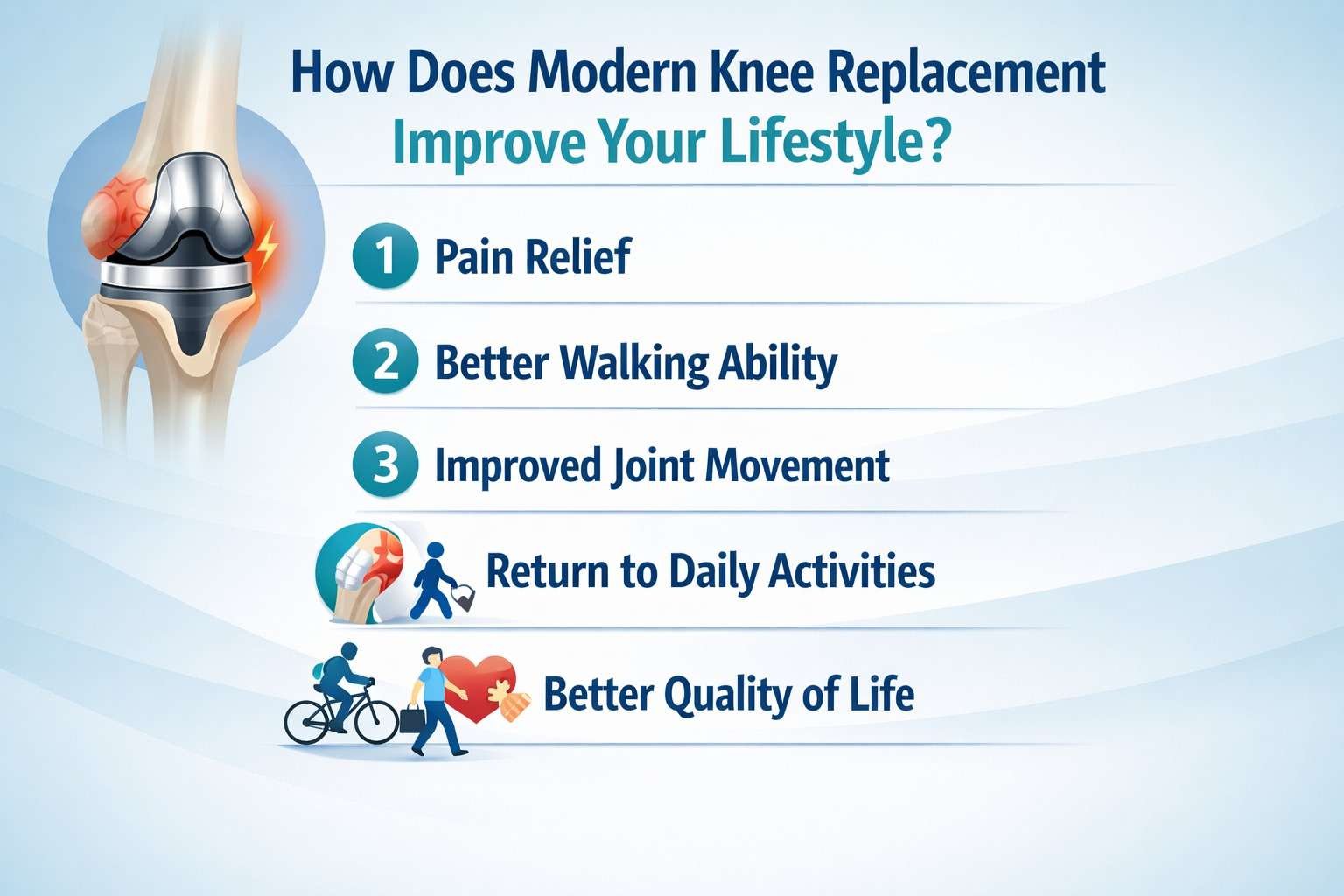 How Does Modern Knee Replacement Improve Your Lifestyle?

1 Pain Relief

2 Better Walking Ability

3 Improved Joint Movement

Return to Daily Activities

Better Quality of Life